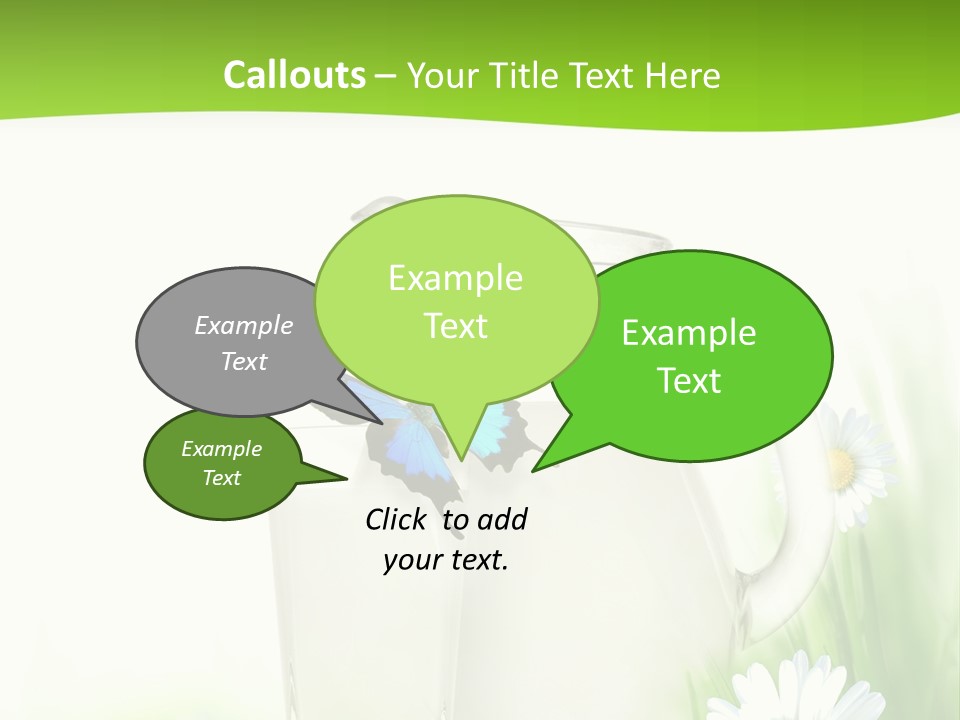 Callouts – Your Title Text Here

Example Text

Example Text

Example Text

Example Text

Click to add your text.